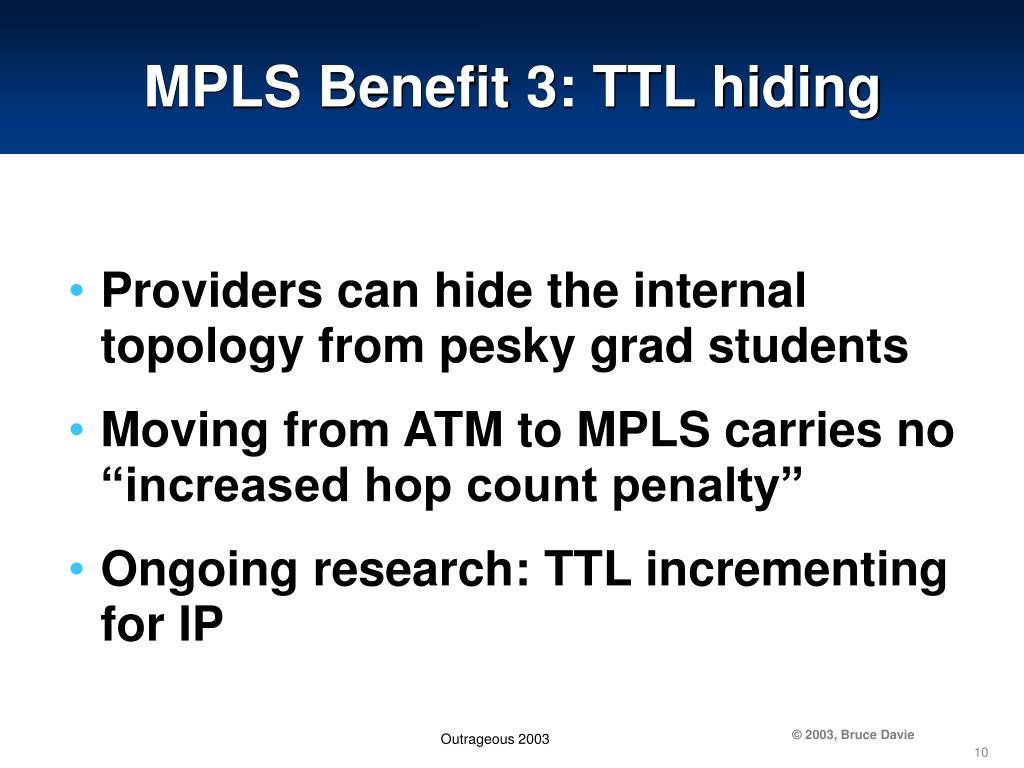 MPLS Benefit 3: TTL hiding

• Providers can hide the internal topology from pesky grad students

• Moving from ATM to MPLS carries no “increased hop count penalty”

• Ongoing research: TTL incrementing for IP

Outrageous 2003

© 2003, Bruce Davie

10